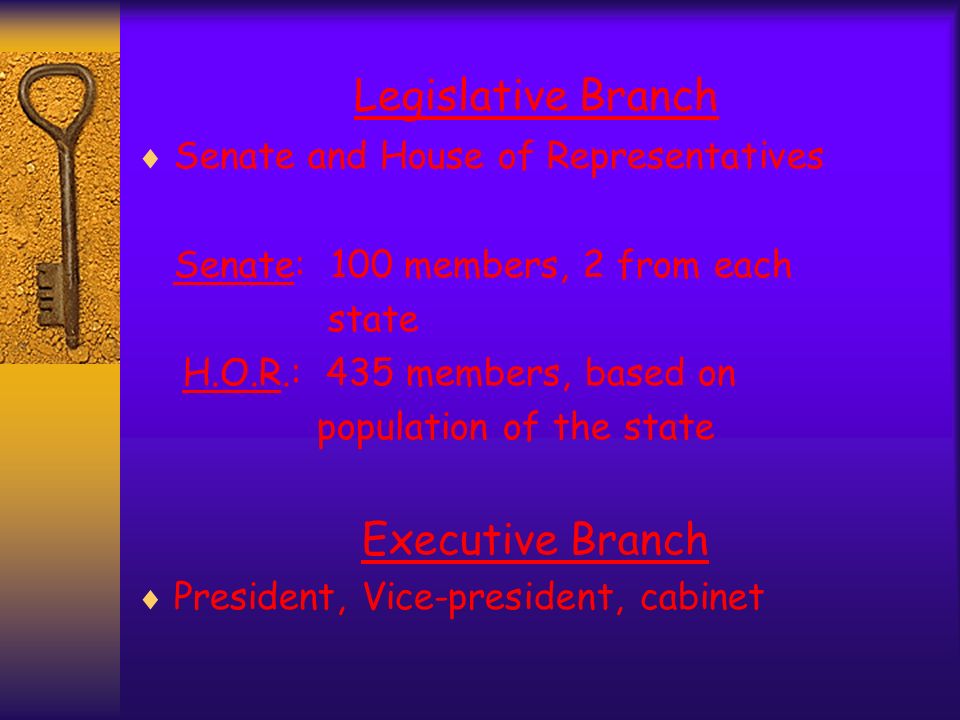 Legislative Branch

♦ Senate and House of Representatives

Senate: 100 members, 2 from each state

H.O.R.: 435 members, based on population of the state

Executive Branch

♦ President, Vice-president, cabinet